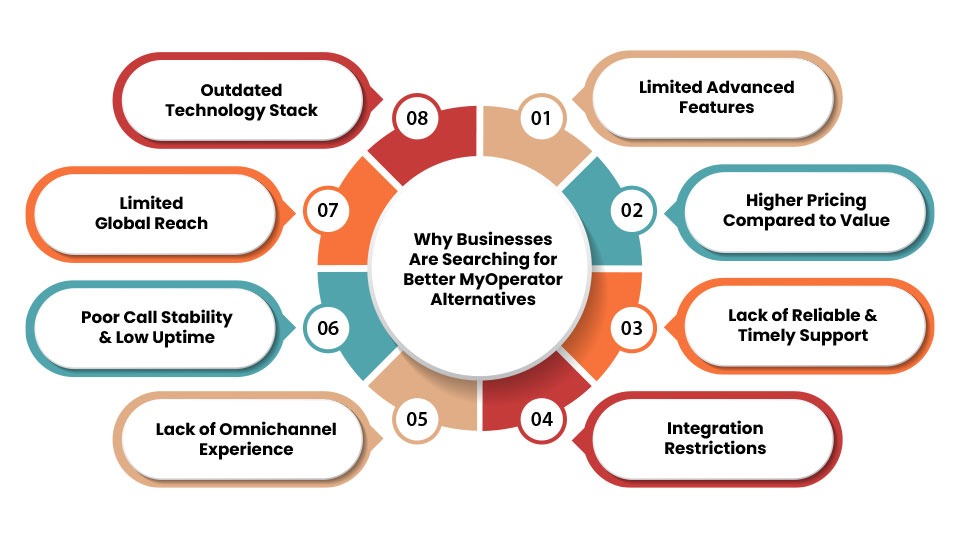 Why Businesses Are Searching for Better MyOperator Alternatives

01
Limited Advanced Features

02
Higher Pricing Compared to Value

03
Lack of Reliable & Timely Support

04
Integration Restrictions

05
Lack of Omnichannel Experience

06
Poor Call Stability & Low Uptime

07
Limited Global Reach

08
Outdated Technology Stack